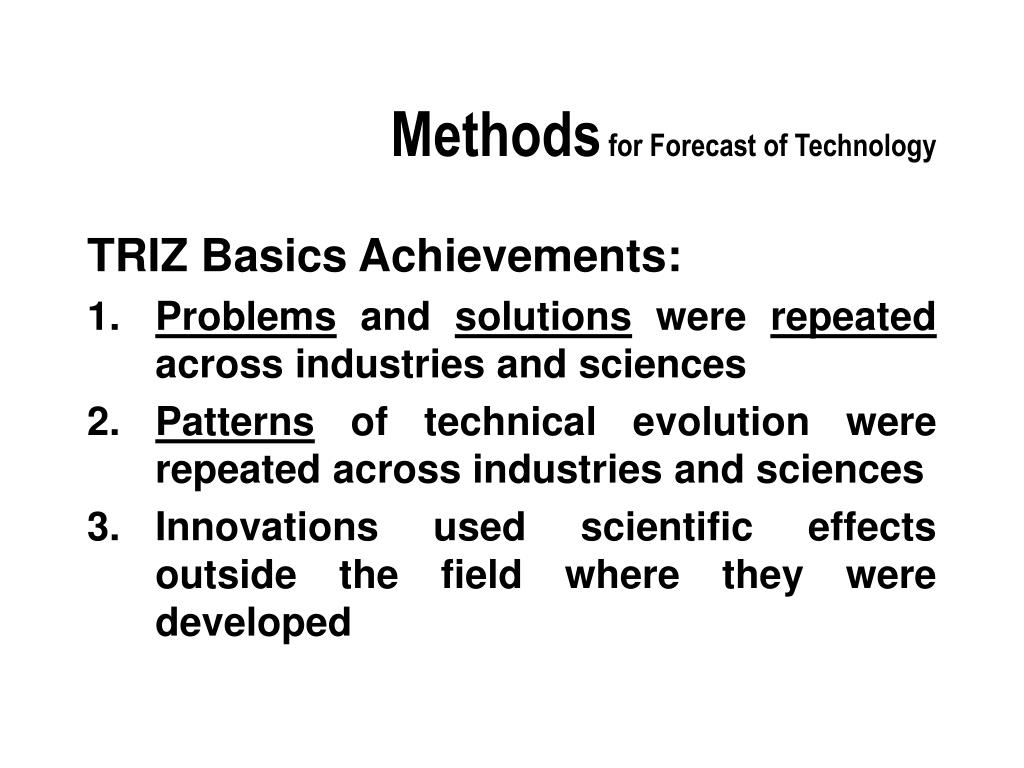 Methods for Forecast of Technology

TRIZ Basics Achievements:

1. Problems and solutions were repeated across industries and sciences
2. Patterns of technical evolution were repeated across industries and sciences
3. Innovations used scientific effects outside the field where they were developed